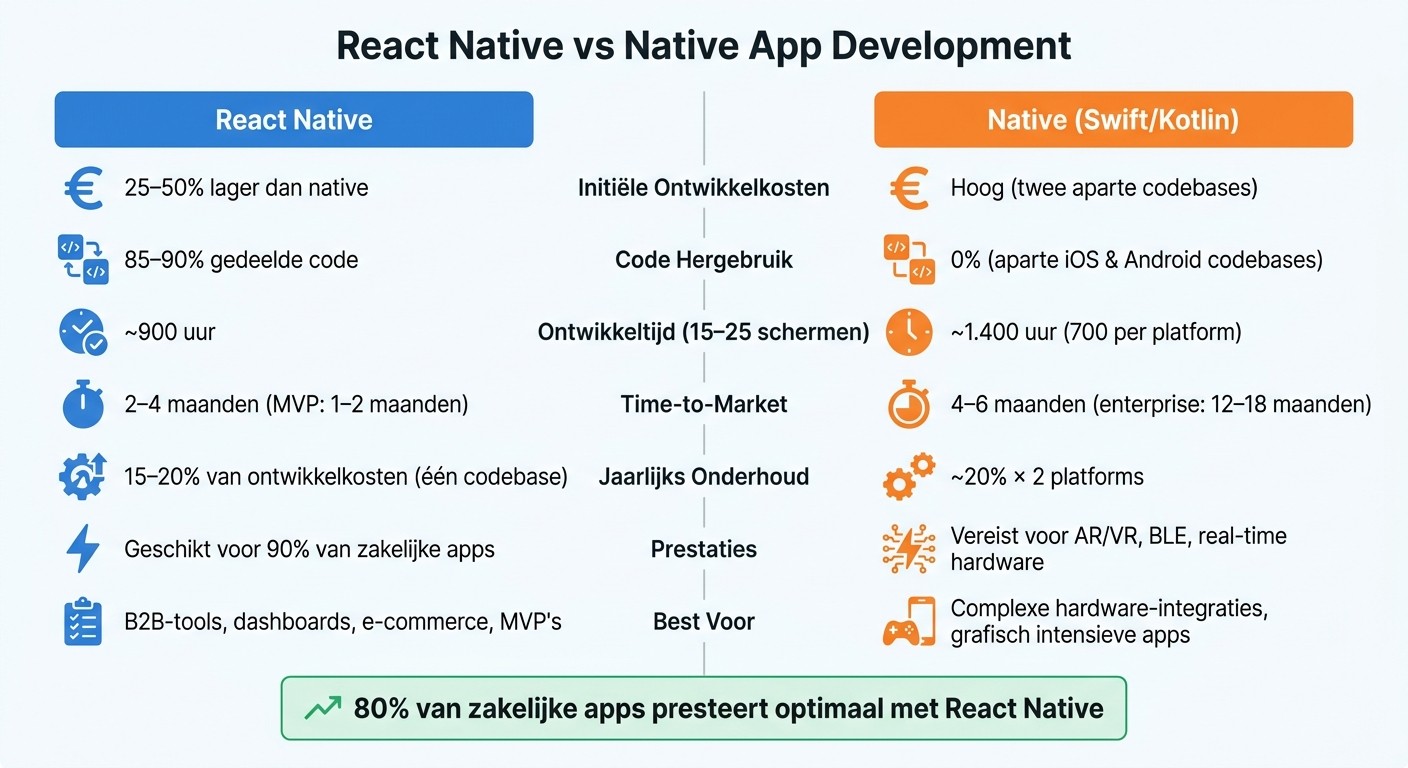 React Native vs Native App Development

| React Native | | Native (Swift/Kotlin) |
|---|---|---|
| 25–50% lager dan native | Initiële Ontwikkelkosten | Hoog (twee aparte codebases) |
| 85–90% gedeelde code | Code Hergebruik | 0% (aparte iOS & Android codebases) |
| ~900 uur | Ontwikkeltijd (15–25 schermen) | ~1.400 uur (700 per platform) |
| 2–4 maanden (MVP: 1–2 maanden) | Time-to-Market | 4–6 maanden (enterprise: 12–18 maanden) |
| 15–20% van ontwikkelkosten (één codebase) | Jaarlijks Onderhoud | ~20% × 2 platforms |
| Geschikt voor 90% van zakelijke apps | Prestaties | Vereist voor AR/VR, BLE, real-time hardware |
| B2B-tools, dashboards, e-commerce, MVP's | Best Voor | Complexe hardware-integraties, grafisch intensieve apps |

80% van zakelijke apps presteert optimaal met React Native